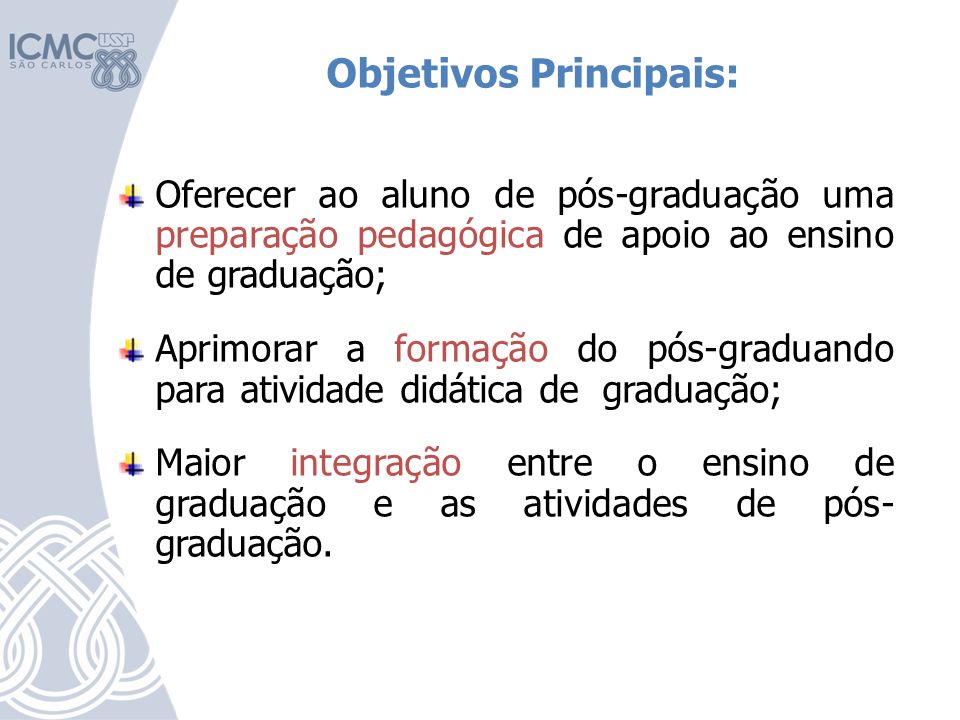 ICMC USP
SÃO CARLOS

Objetivos Principais:

Oferecer ao aluno de pós-graduação uma preparação pedagógica de apoio ao ensino de graduação;

Aprimorar a formação do pós-graduando para atividade didática de graduação;

Maior integração entre o ensino de graduação e as atividades de pós-graduação.